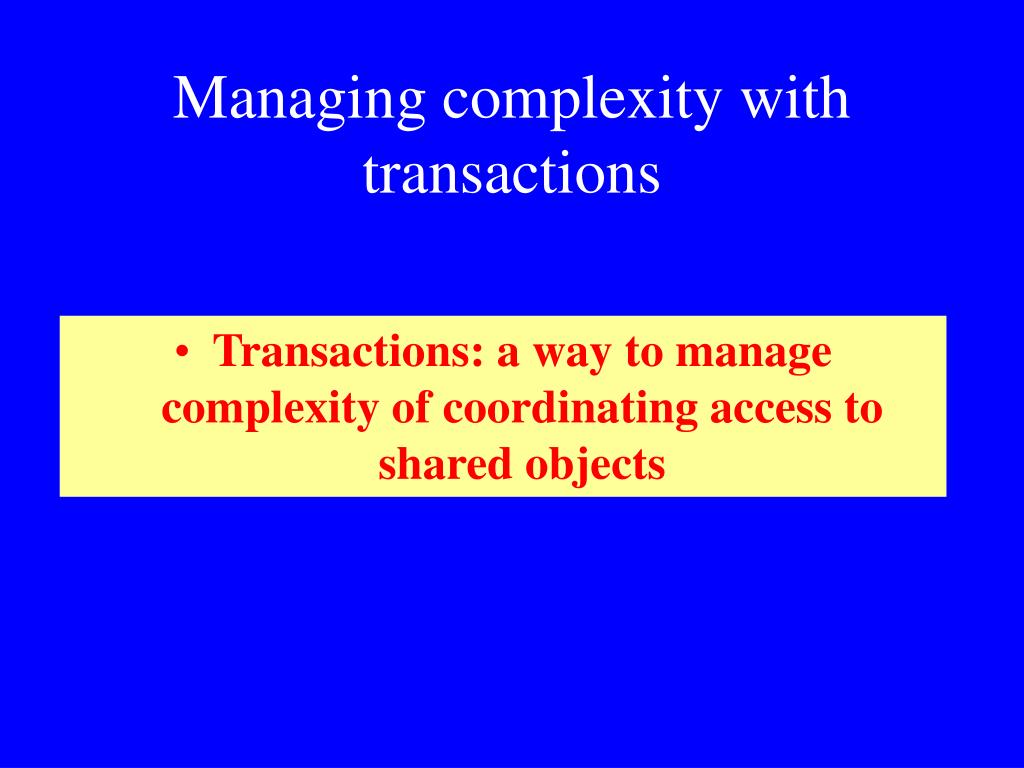 Managing complexity with transactions

• Transactions: a way to manage complexity of coordinating access to shared objects